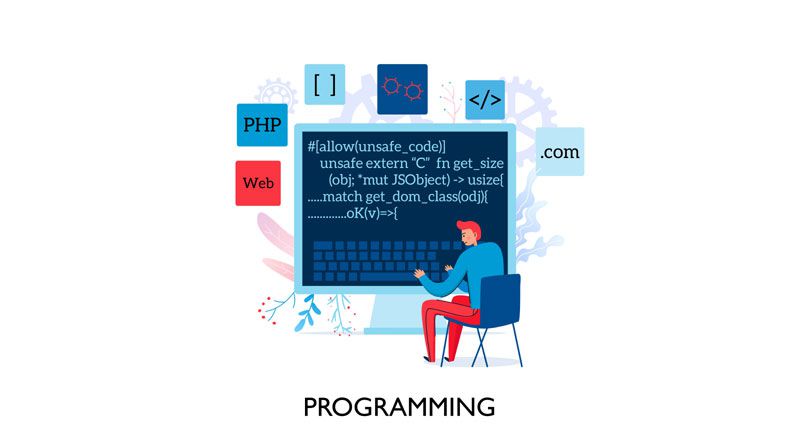 [ ]

</>

PHP

.com

Web

#[allow(unsafe_code)]
unsafe extern "C" fn get_size
(obj; *mut JSObject) -> usize{
.....match get_dom_class(odj){
.............oK(v)=>{

PROGRAMMING